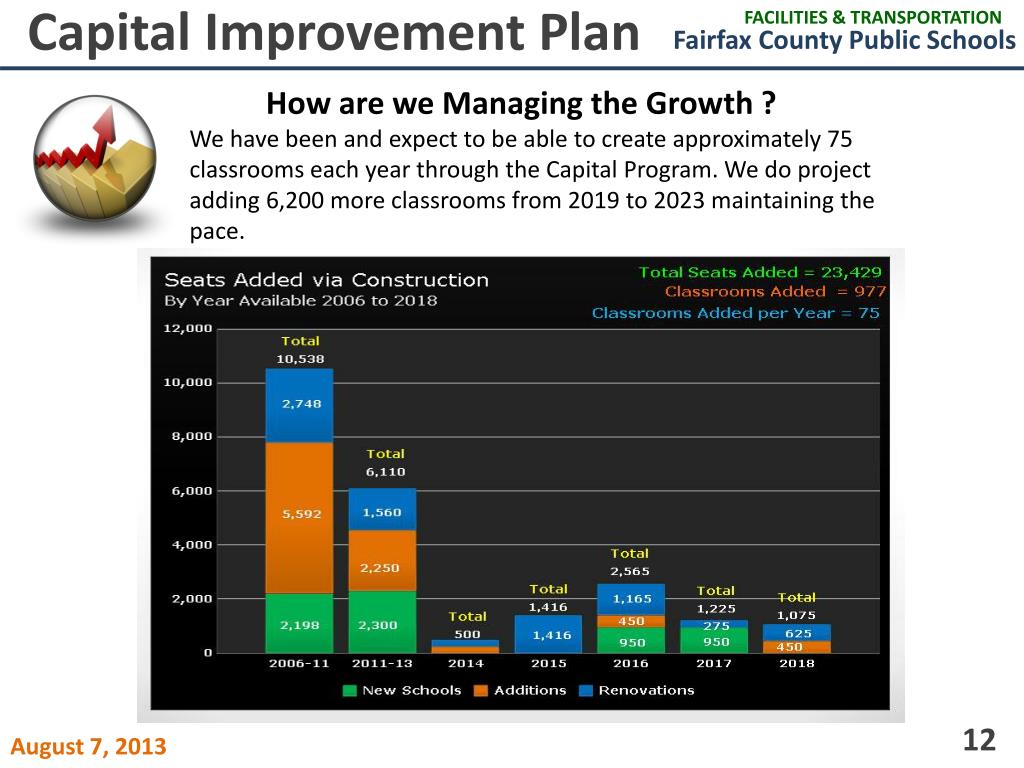 Capital Improvement Plan

FACILITIES & TRANSPORTATION
Fairfax County Public Schools

How are we Managing the Growth ?

We have been and expect to be able to create approximately 75 classrooms each year through the Capital Program. We do project adding 6,200 more classrooms from 2019 to 2023 maintaining the pace.

Seats Added via Construction
By Year Available 2006 to 2018

Total Seats Added = 23,429
Classrooms Added = 977
Classrooms Added per Year = 75

12,000
10,000
8,000
6,000
4,000
2,000
0

Total 10,538
2,748
5,592
2,198

Total 6,110
1,560
2,250
2,300

Total 500

Total 1,416
1,416

Total 2,565
1,165
450
950

Total 1,225
275
950

Total 1,075
625
450

2006-11 2011-13 2014 2015 2016 2017 2018

New Schools Additions Renovations

August 7, 2013

12